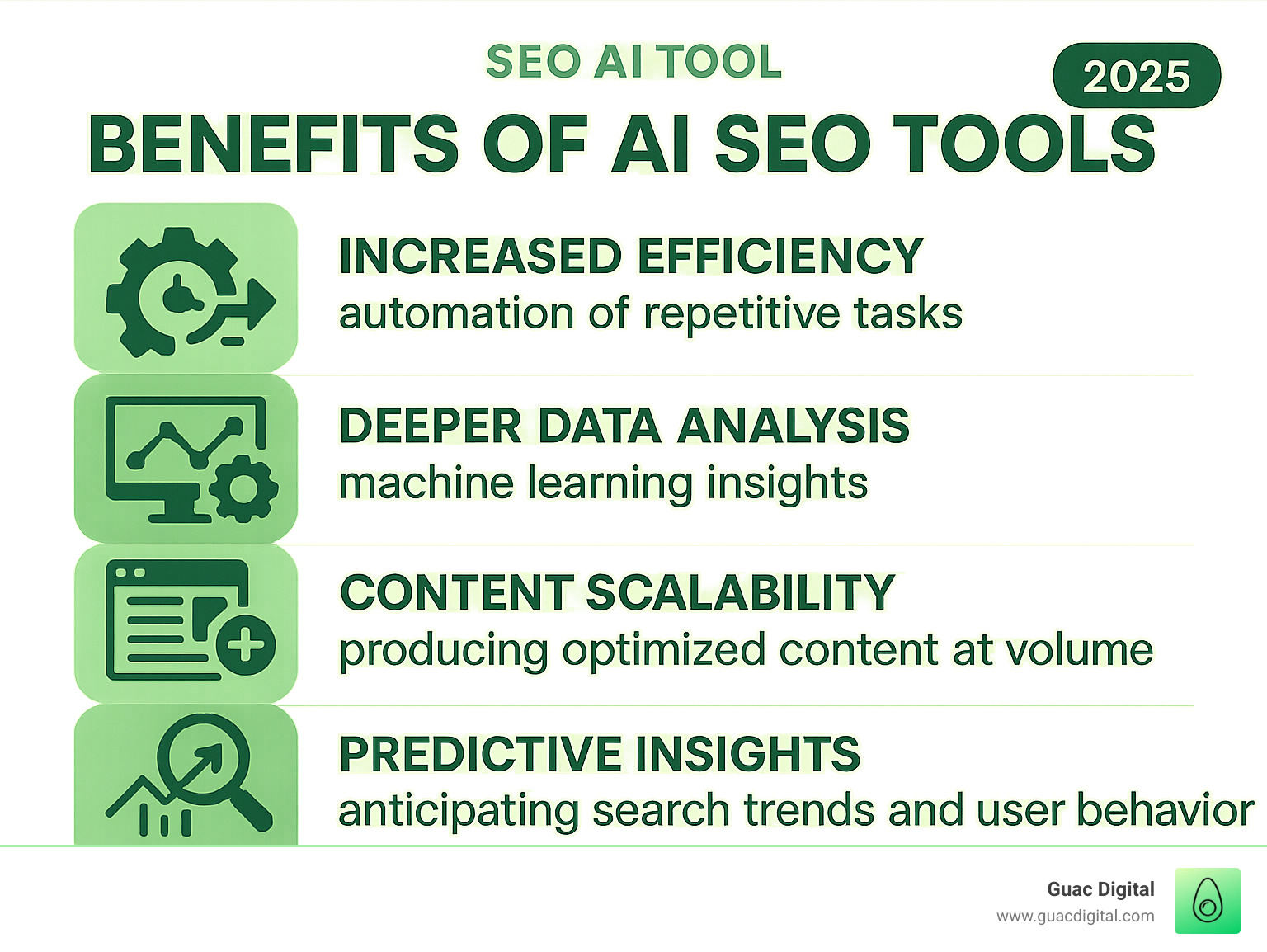 SEO AI TOOL

2025

BENEFITS OF AI SEO TOOLS

INCREASED EFFICIENCY
automation of repetitive tasks

DEEPER DATA ANALYSIS
machine learning insights

CONTENT SCALABILITY
producing optimized content at volume

PREDICTIVE INSIGHTS
anticipating search trends and user behavior

Guac Digital
www.guacdigital.com